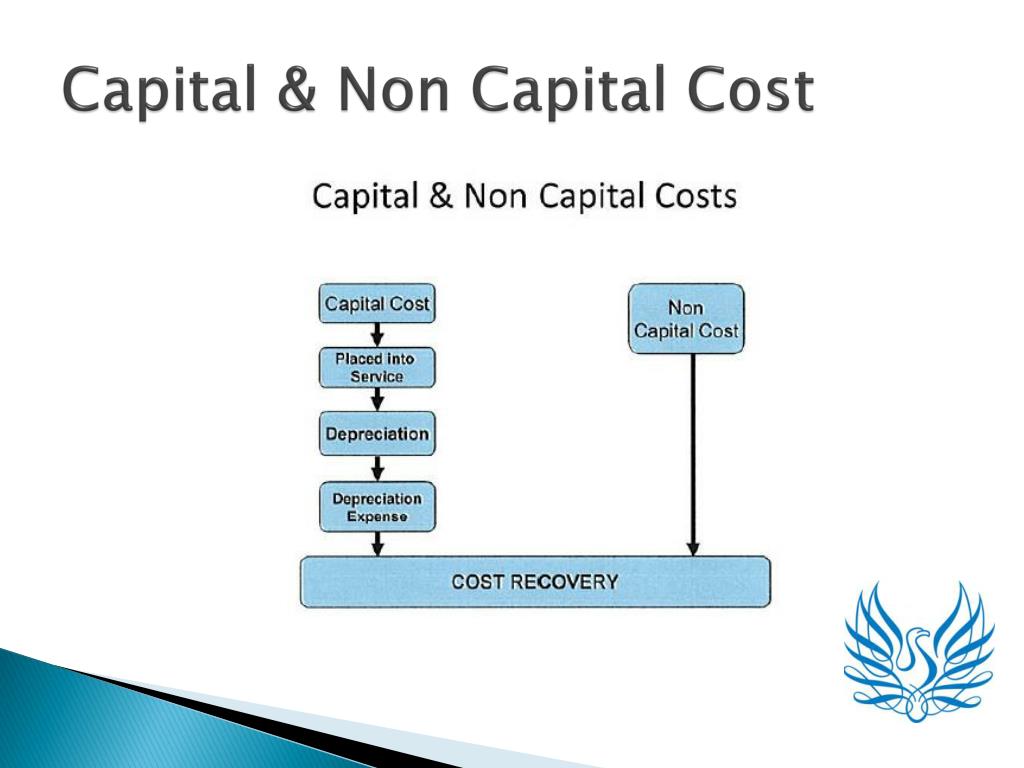 Capital & Non Capital Cost

Capital & Non Capital Costs

Capital Cost

Placed into Service

Depreciation

Depreciation Expense

Non Capital Cost

COST RECOVERY